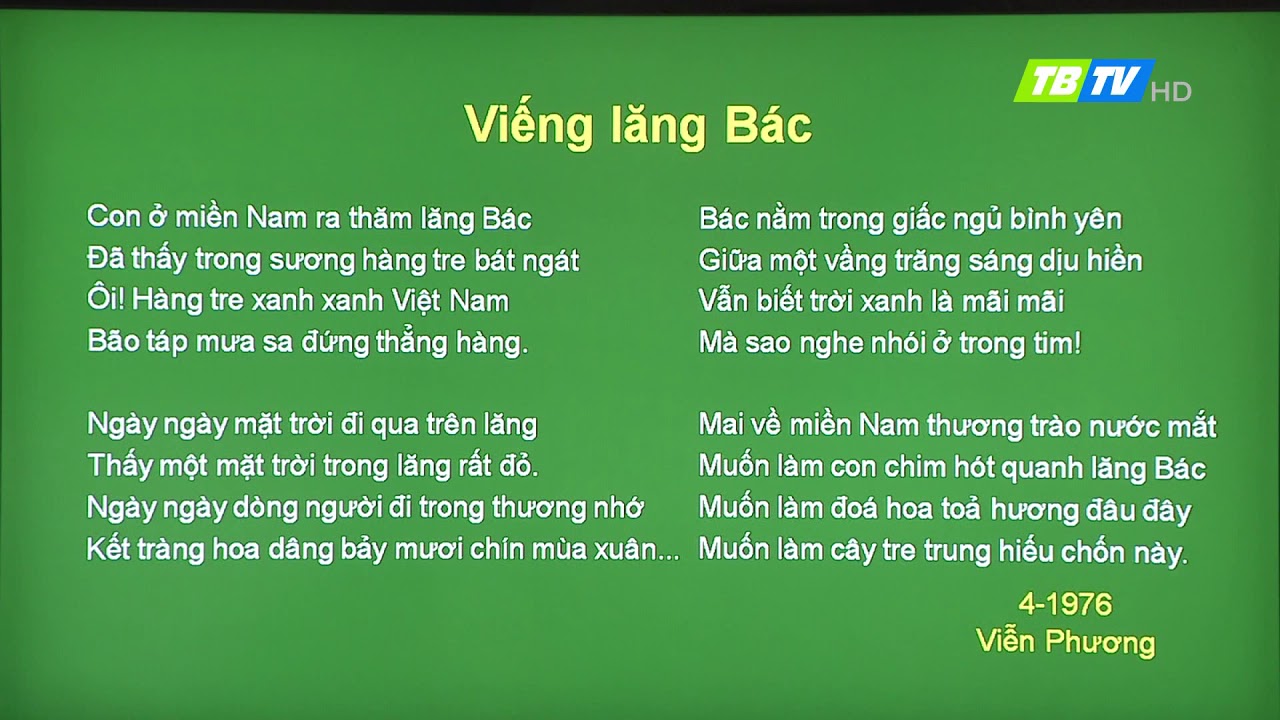 TB TV HD

Viếng lăng Bác

Con ở miền Nam ra thăm lăng Bác
Đã thấy trong sương hàng tre bát ngát
Ôi! Hàng tre xanh xanh Việt Nam
Bão táp mưa sa đứng thẳng hàng.

Ngày ngày mặt trời đi qua trên lăng
Thấy một mặt trời trong lăng rất đỏ.
Ngày ngày dòng người đi trong thương nhớ
Kết tràng hoa dâng bảy mươi chín mùa xuân...

Bác nằm trong giấc ngủ bình yên
Giữa một vầng trăng sáng dịu hiền
Vẫn biết trời xanh là mãi mãi
Mà sao nghe nhói ở trong tim!

Mai về miền Nam thương trào nước mắt
Muốn làm con chim hót quanh lăng Bác
Muốn làm đoá hoa toả hương đâu đây
Muốn làm cây tre trung hiếu chốn này.

4-1976
Viễn Phương